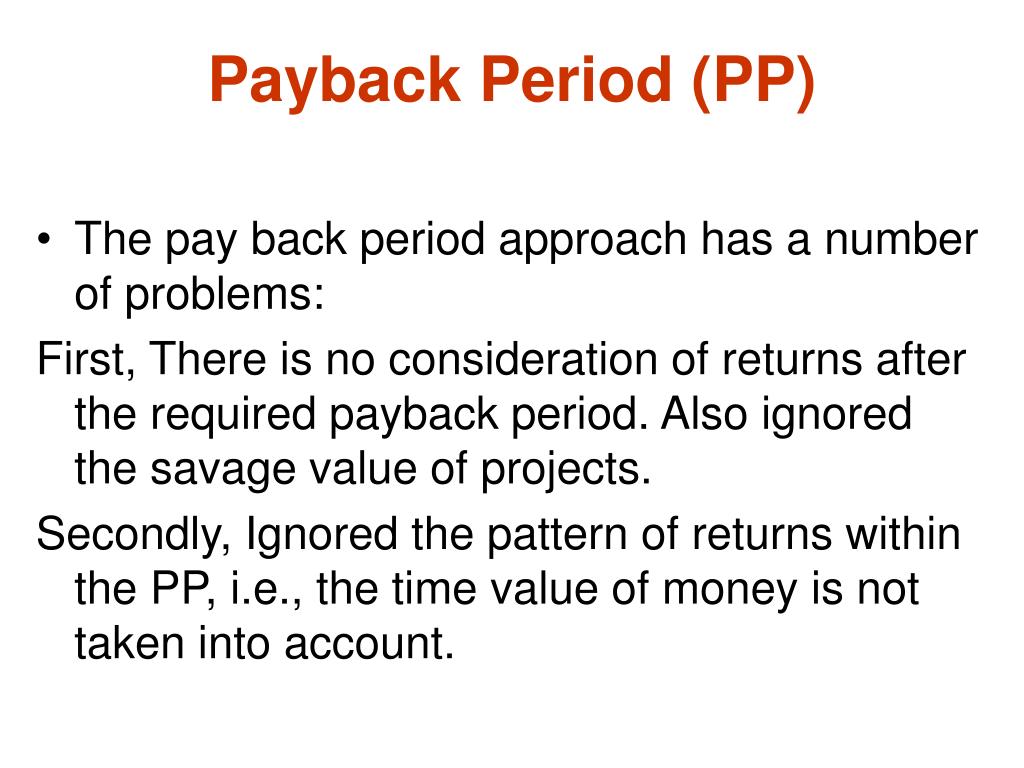 Payback Period (PP)

• The pay back period approach has a number of problems:

First, There is no consideration of returns after the required payback period. Also ignored the savage value of projects.

Secondly, Ignored the pattern of returns within the PP, i.e., the time value of money is not taken into account.